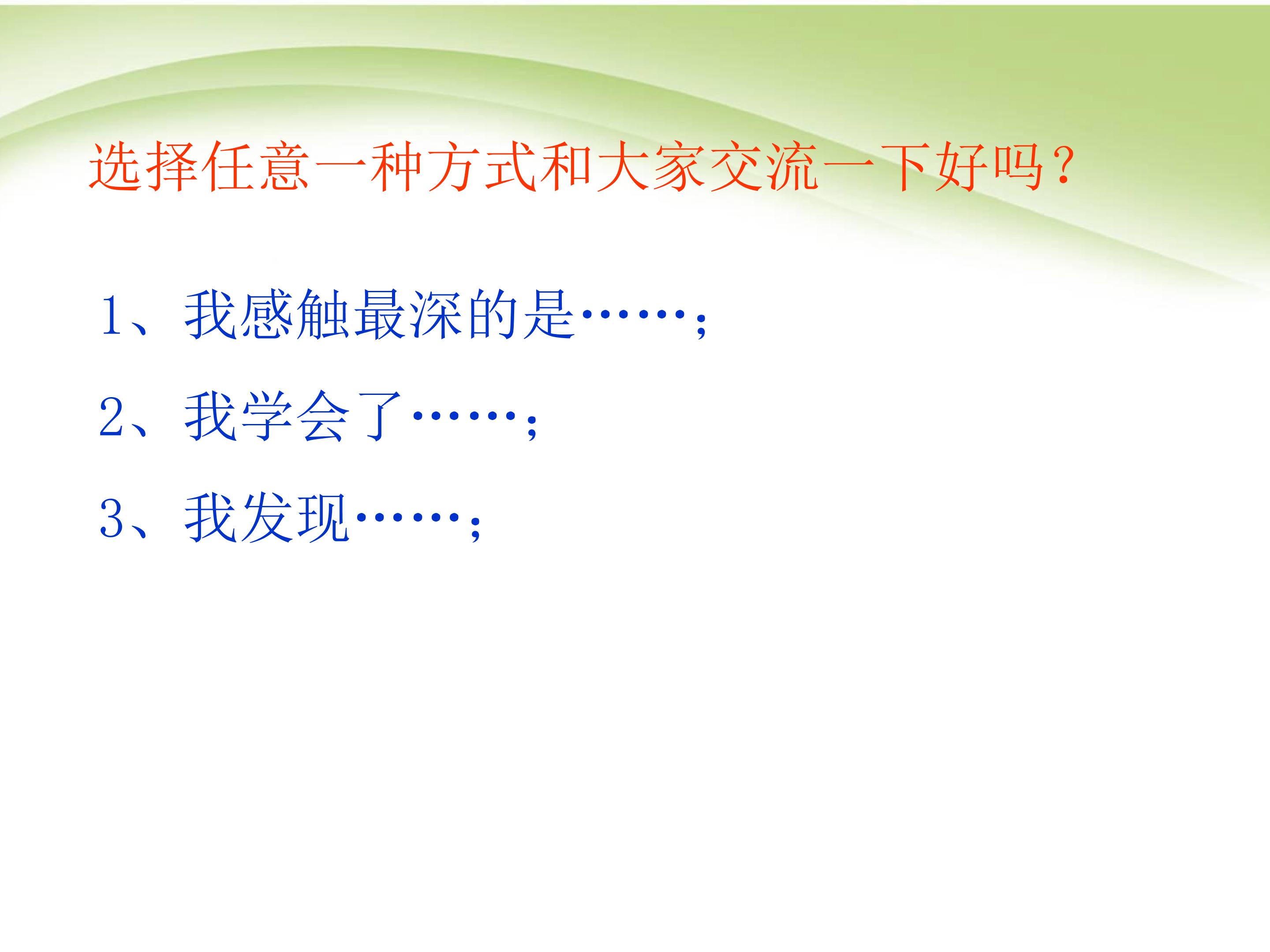 选择任意一种方式和大家交流一下好吗？

1、我感触最深的是……;

2、我学会了……;

3、我发现……;